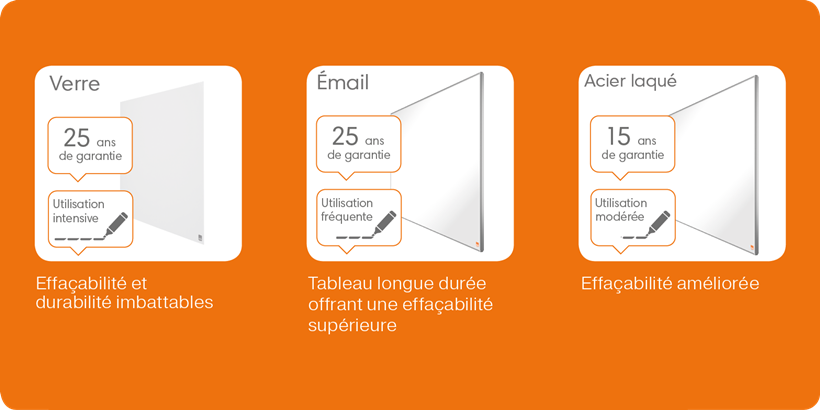 Verre

25 ans de garantie

Utilisation intensive

Effaçabilité et durabilité imbattables

Émail

25 ans de garantie

Utilisation fréquente

Tableau longue durée offrant une effaçabilité supérieure

Acier laqué

15 ans de garantie

Utilisation modérée

Effaçabilité améliorée